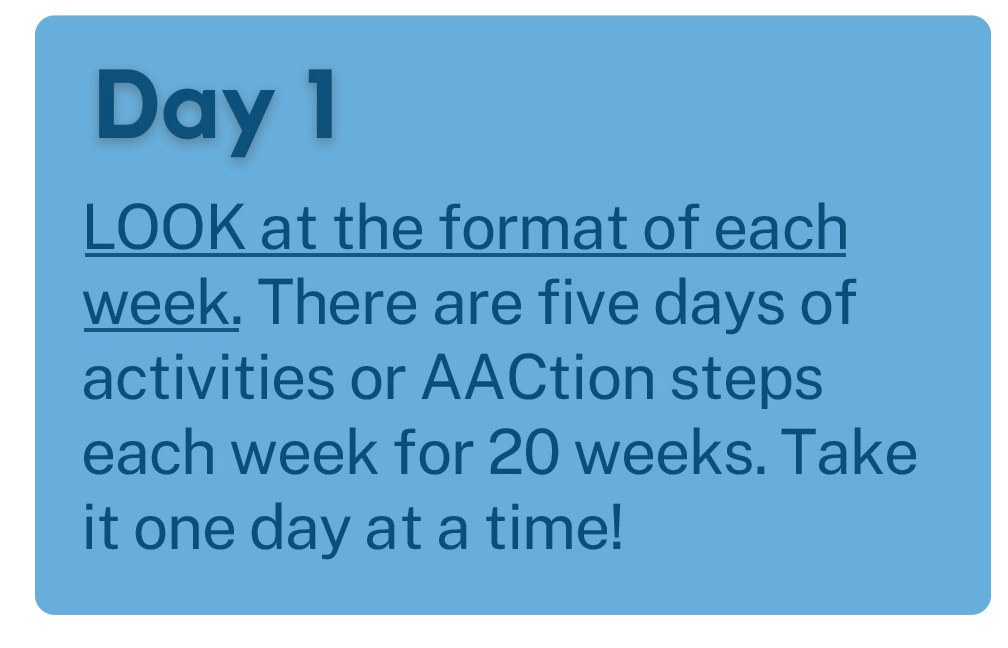 Day 1

LOOK at the format of each week. There are five days of activities or AACtion steps each week for 20 weeks. Take it one day at a time!